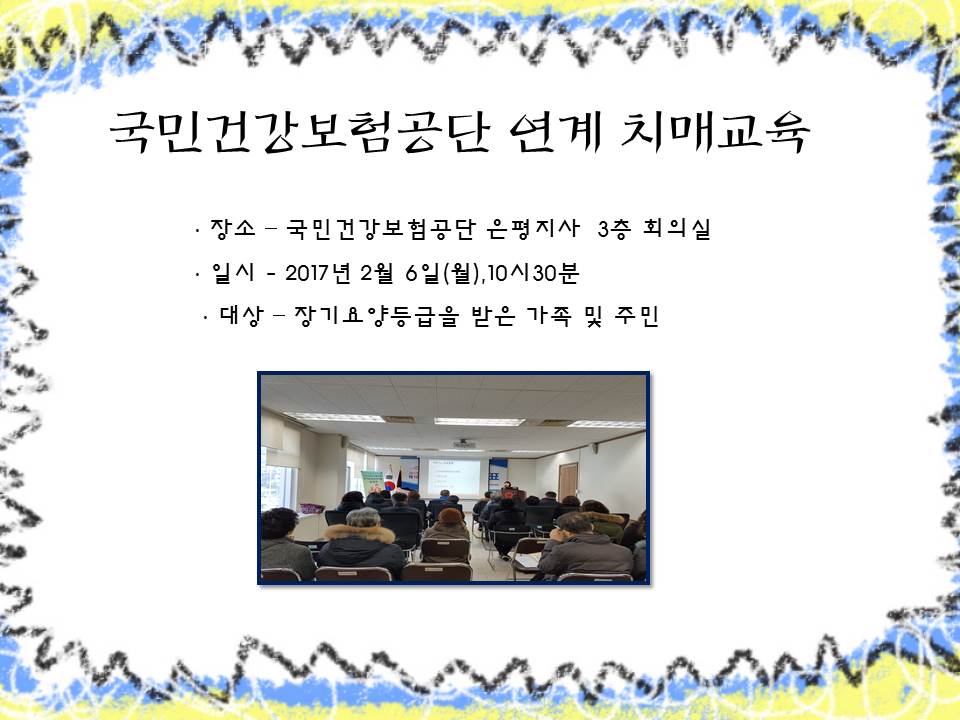 국민건강보험공단 연계 치매교육

· 장소 – 국민건강보험공단 은평지사 3층 회의실

· 일시 - 2017년 2월 6일(월),10시30분

· 대상 – 장기요양등급을 받은 가족 및 주민